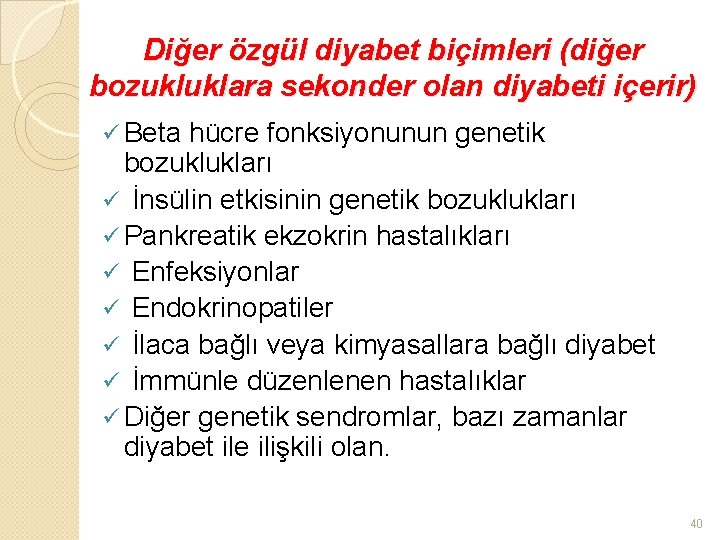 Diğer özgül diyabet biçimleri (diğer bozukluklara sekonder olan diyabeti içerir)

✓ Beta hücre fonksiyonunun genetik bozuklukları
✓ İnsülin etkisinin genetik bozuklukları
✓ Pankreatik ekzokrin hastalıkları
✓ Enfeksiyonlar
✓ Endokrinopatiler
✓ İlaca bağlı veya kimyasallara bağlı diyabet
✓ İmmünle düzenlenen hastalıklar
✓ Diğer genetik sendromlar, bazı zamanlar diyabet ile ilişkili olan.

40